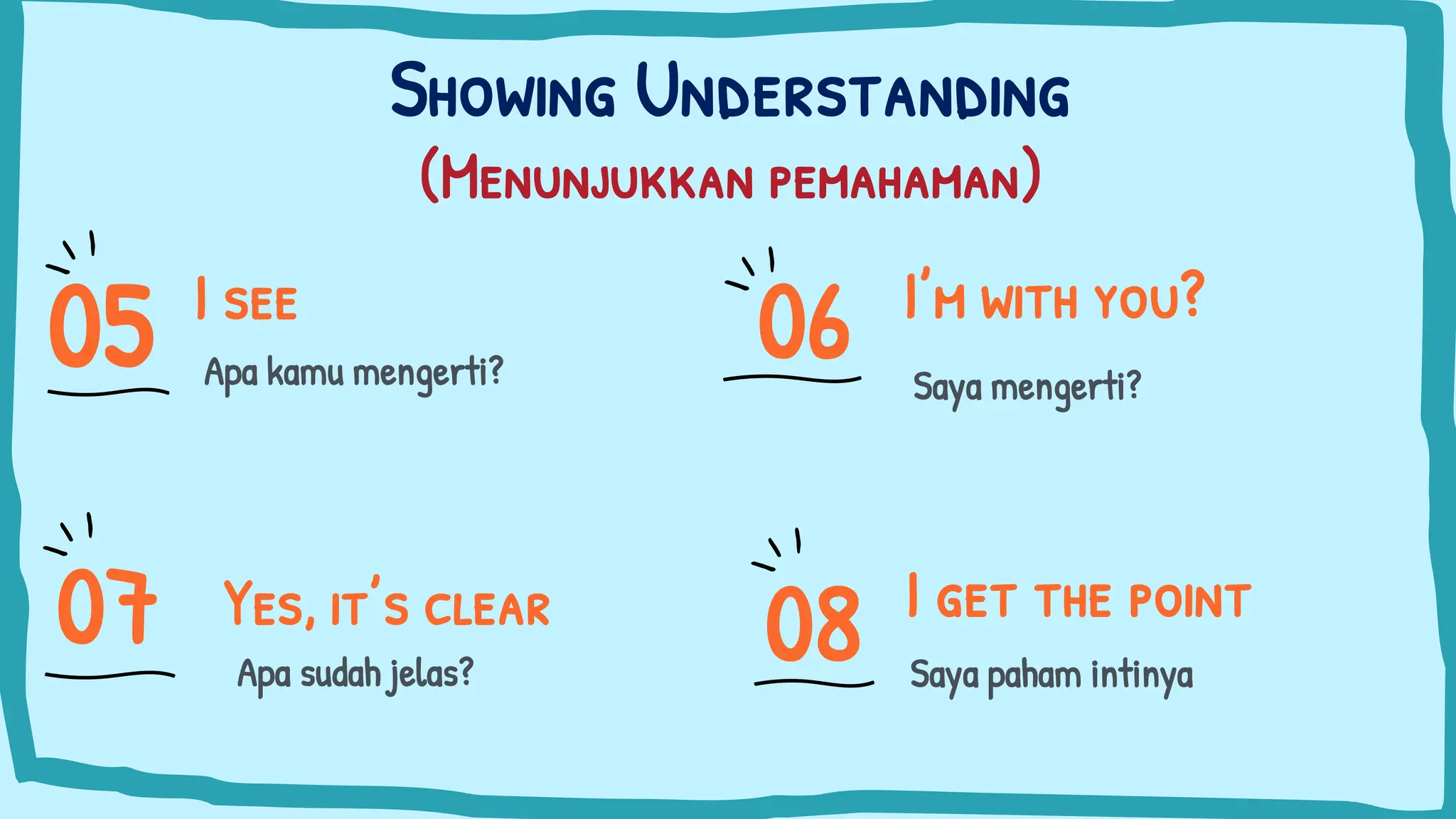 Showing Understanding

(Menunjukkan pemahaman)

05 I see

Apa kamu mengerti?

06 I'm with you?

Saya mengerti?

07 Yes, it's clear

Apa sudah jelas?

08 I get the point

Saya paham intinya